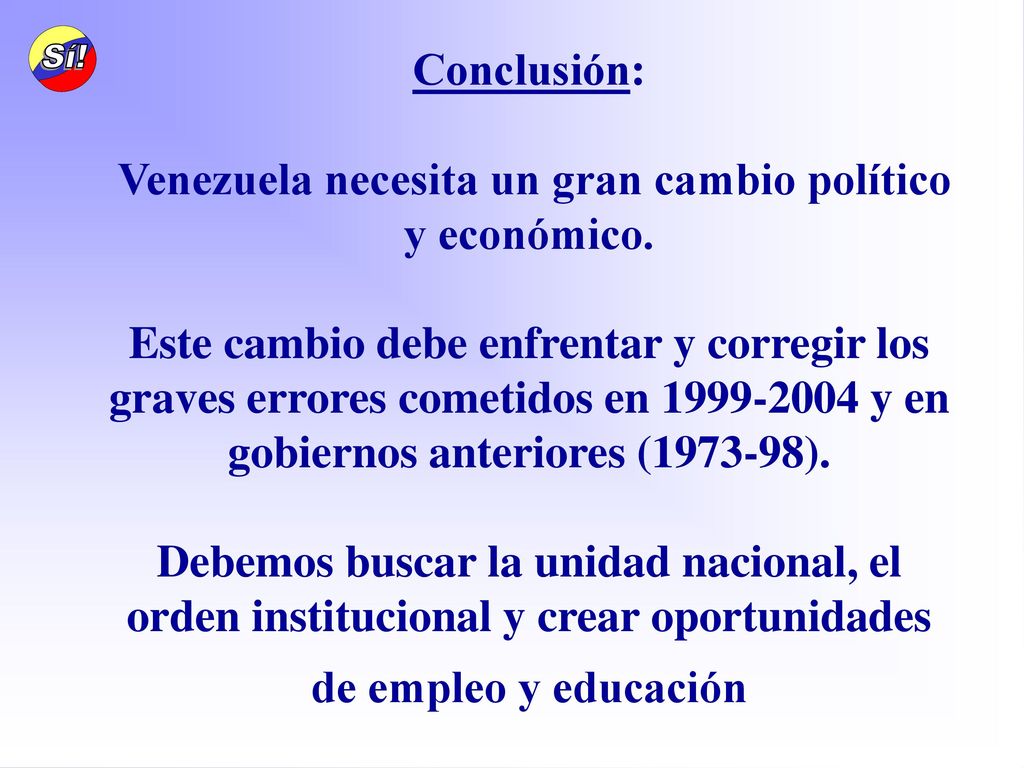 Sí!

Conclusión:

Venezuela necesita un gran cambio político y económico.

Este cambio debe enfrentar y corregir los graves errores cometidos en 1999-2004 y en gobiernos anteriores (1973-98).

Debemos buscar la unidad nacional, el orden institucional y crear oportunidades de empleo y educación